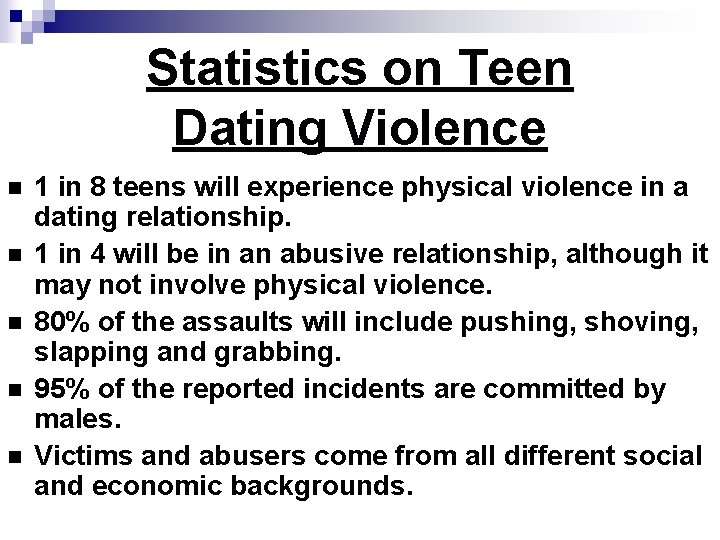 Statistics on Teen Dating Violence

- 1 in 8 teens will experience physical violence in a dating relationship.
- 1 in 4 will be in an abusive relationship, although it may not involve physical violence.
- 80% of the assaults will include pushing, shoving, slapping and grabbing.
- 95% of the reported incidents are committed by males.
- Victims and abusers come from all different social and economic backgrounds.